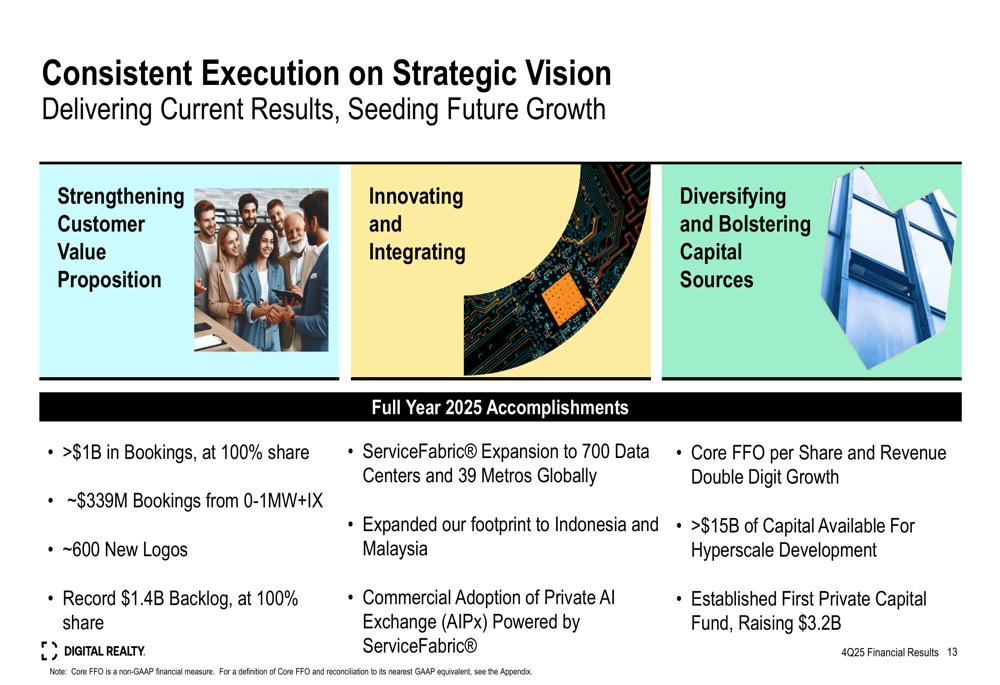 Consistent Execution on Strategic Vision
Delivering Current Results, Seeding Future Growth

Strengthening Customer Value Proposition

Innovating and Integrating

Diversifying and Bolstering Capital Sources

Full Year 2025 Accomplishments

• >$1B in Bookings, at 100% share

• ~$339M Bookings from 0-1MW+IX

• ~600 New Logos

• Record $1.4B Backlog, at 100% share

• ServiceFabric® Expansion to 700 Data Centers and 39 Metros Globally

• Expanded our footprint to Indonesia and Malaysia

• Commercial Adoption of Private AI Exchange (AIPx) Powered by ServiceFabric®

• Core FFO per Share and Revenue Double Digit Growth

• >$15B of Capital Available For Hyperscale Development

• Established First Private Capital Fund, Raising $3.2B

DIGITAL REALTY.

4Q25 Financial Results 13

Note: Core FFO is a non-GAAP financial measure. For a definition of Core FFO and reconciliation to its nearest GAAP equivalent, see the Appendix.